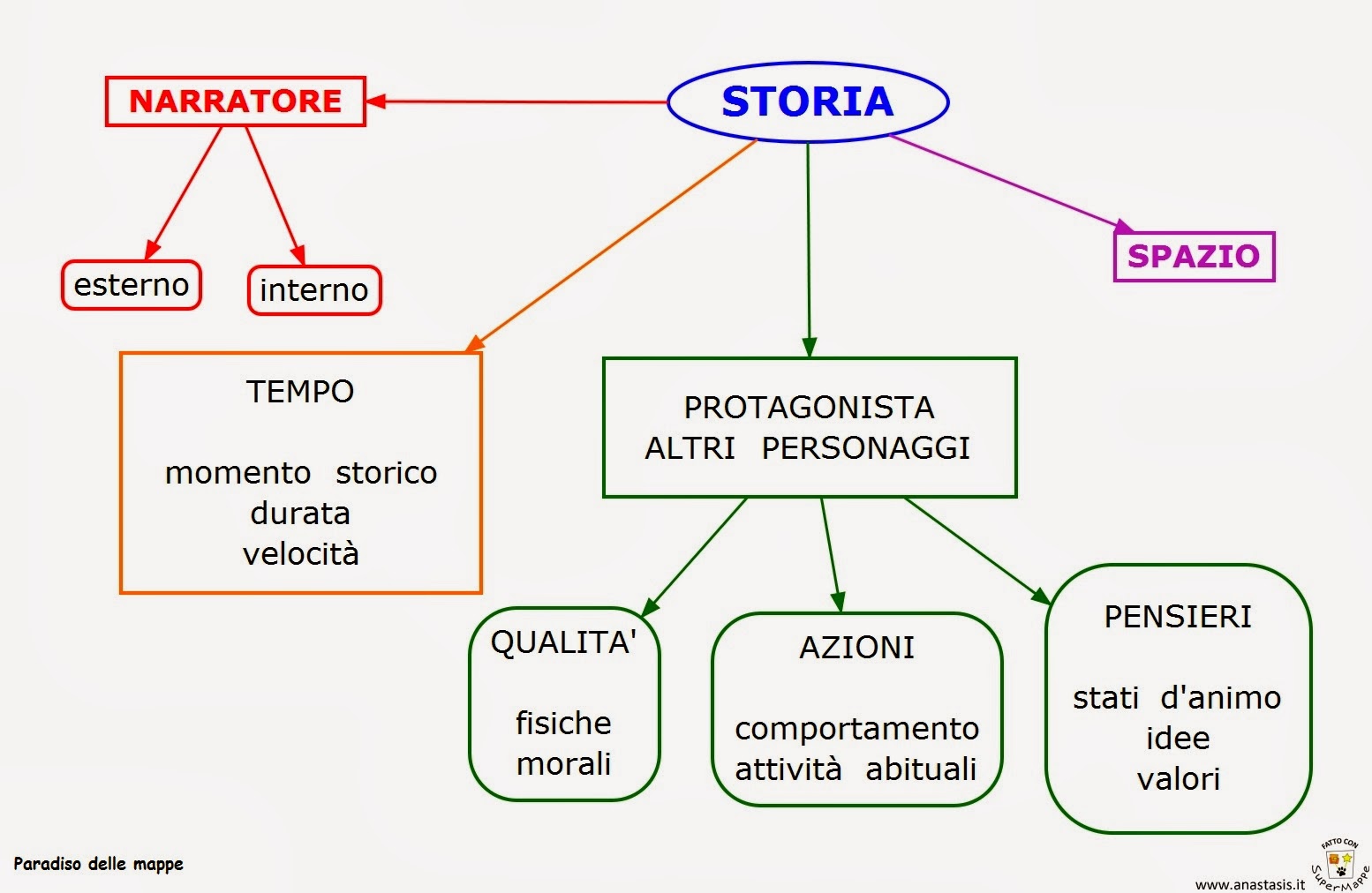 STORIA

NARRATORE

esterno

interno

SPAZIO

TEMPO

momento storico
durata
velocità

PROTAGONISTA
ALTRI PERSONAGGI

QUALITA'

fisiche
morali

AZIONI

comportamento
attività abituali

PENSIERI

stati d'animo
idee
valori

Paradiso delle mappe

www.anastasis.it

FATTO CON SuperMappe